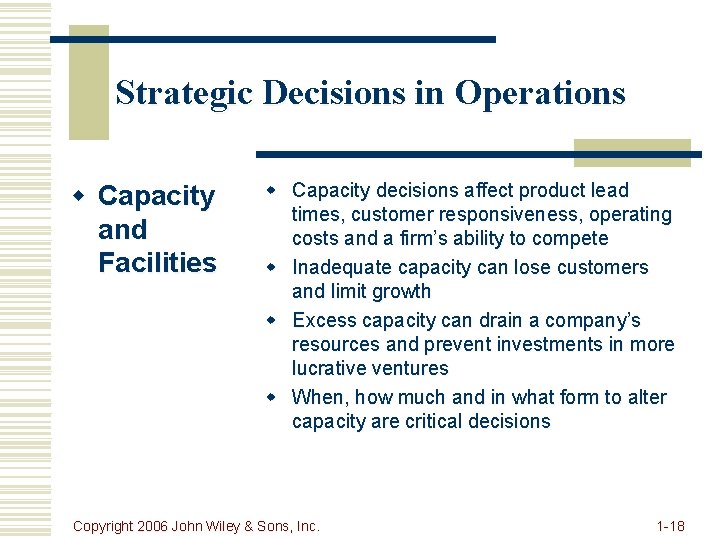 Strategic Decisions in Operations

- Capacity and Facilities

- Capacity decisions affect product lead times, customer responsiveness, operating costs and a firm's ability to compete
- Inadequate capacity can lose customers and limit growth
- Excess capacity can drain a company's resources and prevent investments in more lucrative ventures
- When, how much and in what form to alter capacity are critical decisions

Copyright 2006 John Wiley & Sons, Inc.

1-18